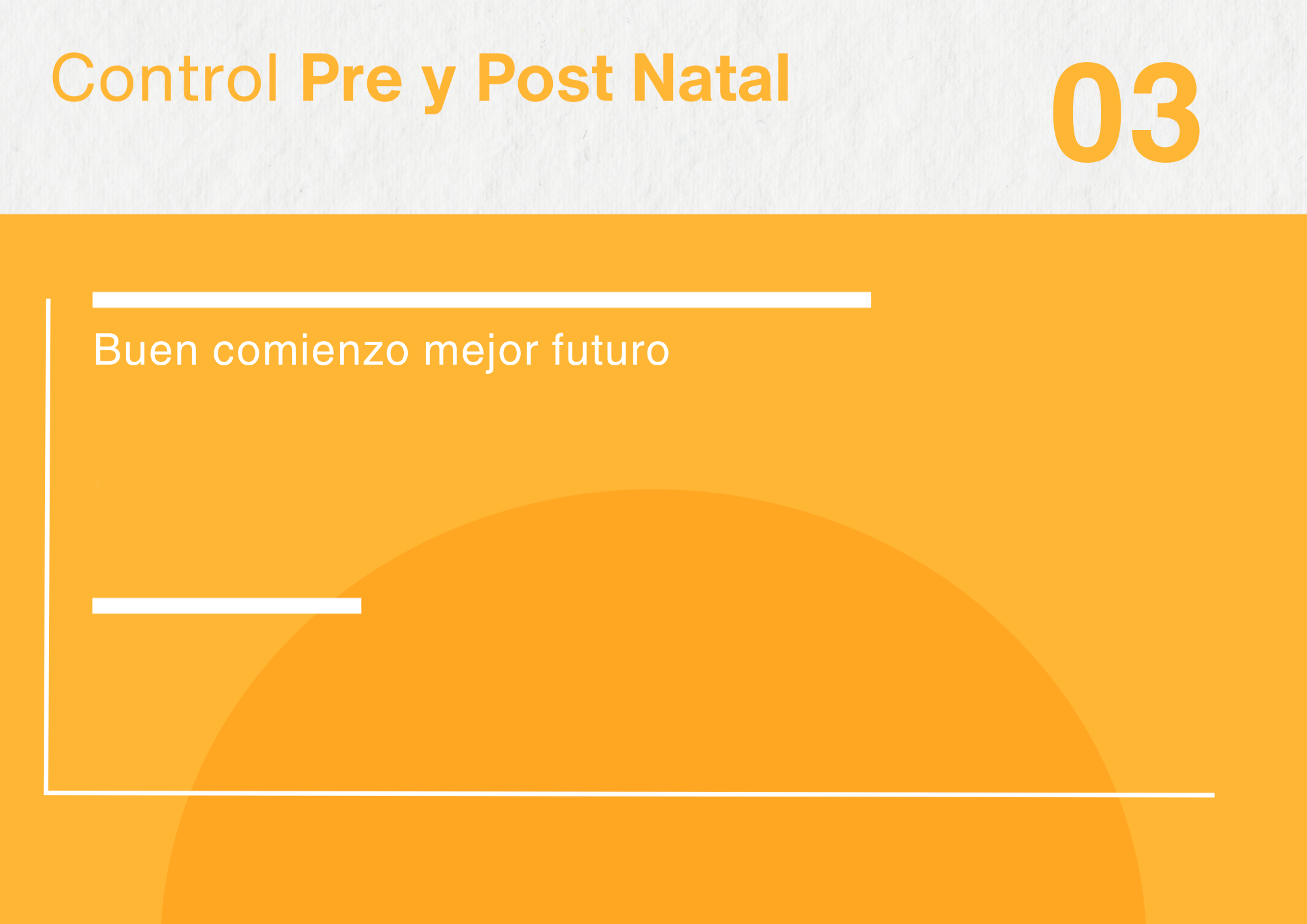 Control Pre y Post Natal

03

Buen comienzo mejor futuro